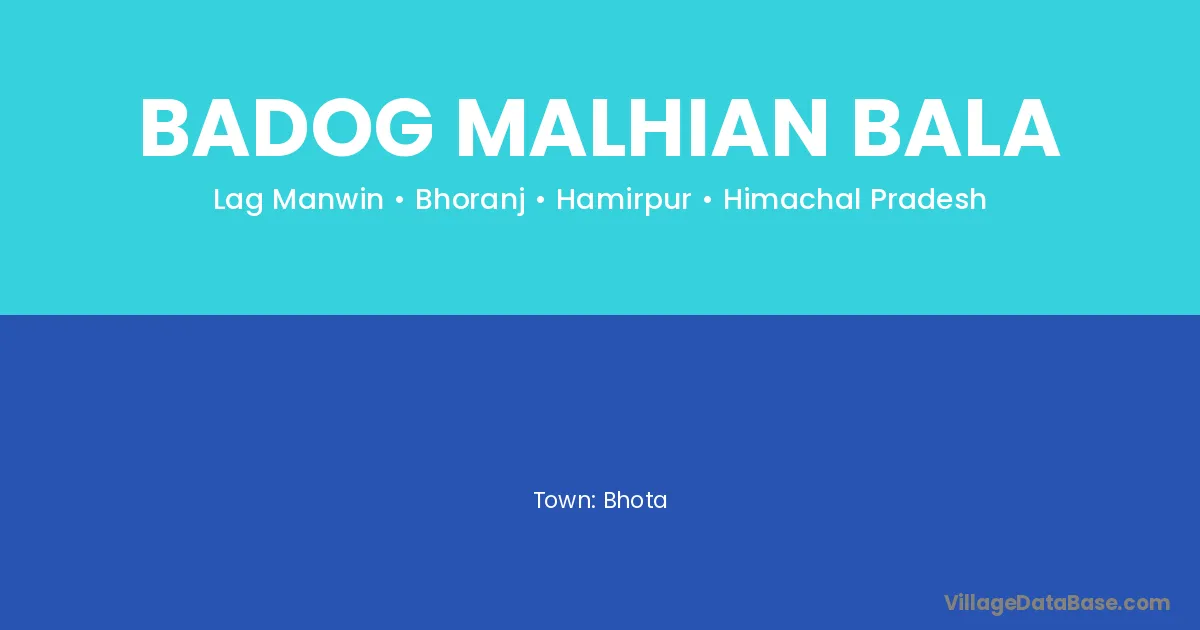 BADOG MALHIAN BALA

Lag Manwin • Bhoranj • Hamirpur • Himachal Pradesh

Town: Bhota

VillageDataBase.com